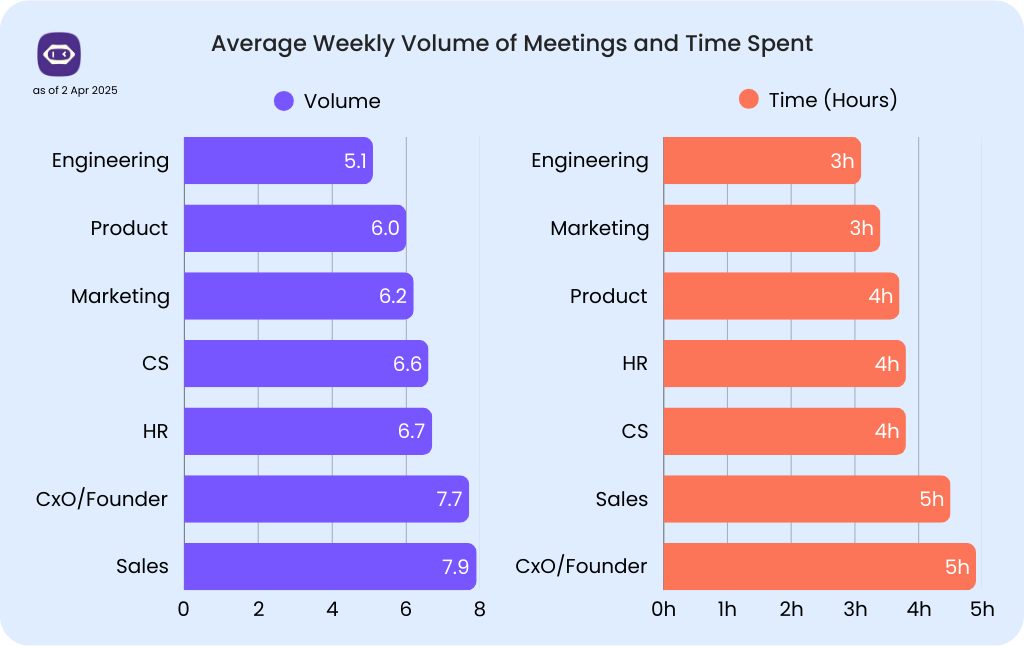 as of 2 Apr 2025

Average Weekly Volume of Meetings and Time Spent

Volume

Engineering 5.1
Product 6.0
Marketing 6.2
CS 6.6
HR 6.7
CxO/Founder 7.7
Sales 7.9

0 2 4 6 8

Time (Hours)

Engineering 3h
Marketing 3h
Product 4h
HR 4h
CS 4h
Sales 5h
CxO/Founder 5h

0h 1h 2h 3h 4h 5h